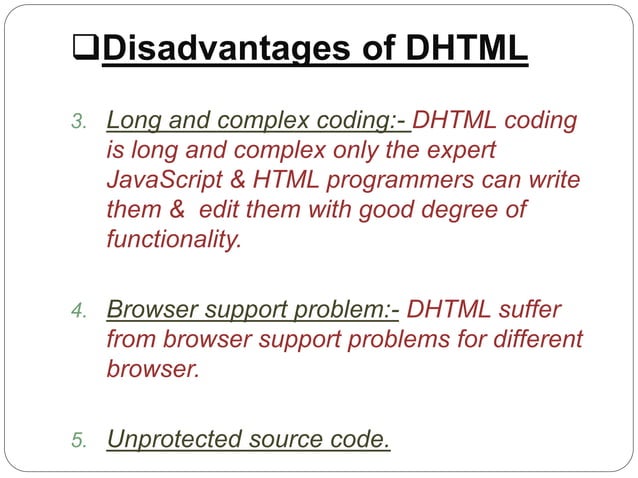 ❑Disadvantages of DHTML

3. Long and complex coding:- DHTML coding is long and complex only the expert JavaScript & HTML programmers can write them & edit them with good degree of functionality.

4. Browser support problem:- DHTML suffer from browser support problems for different browser.

5. Unprotected source code.